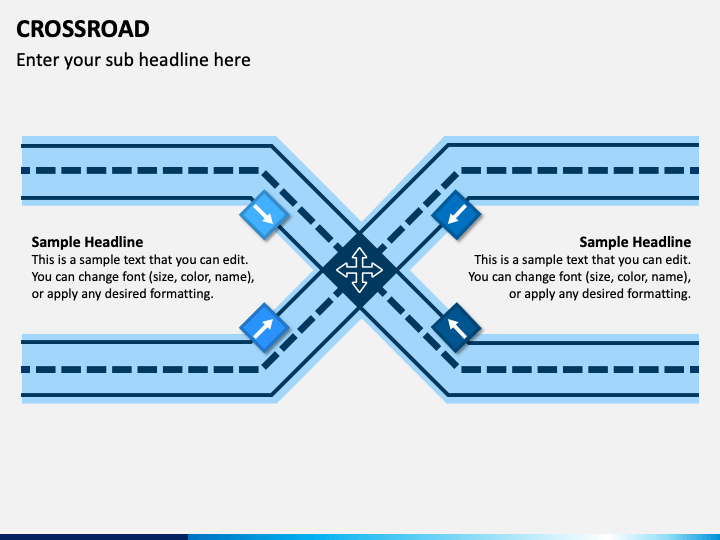 CROSSROAD
Enter your sub headline here

Sample Headline
This is a sample text that you can edit. You can change font (size, color, name), or apply any desired formatting.

Sample Headline
This is a sample text that you can edit. You can change font (size, color, name), or apply any desired formatting.